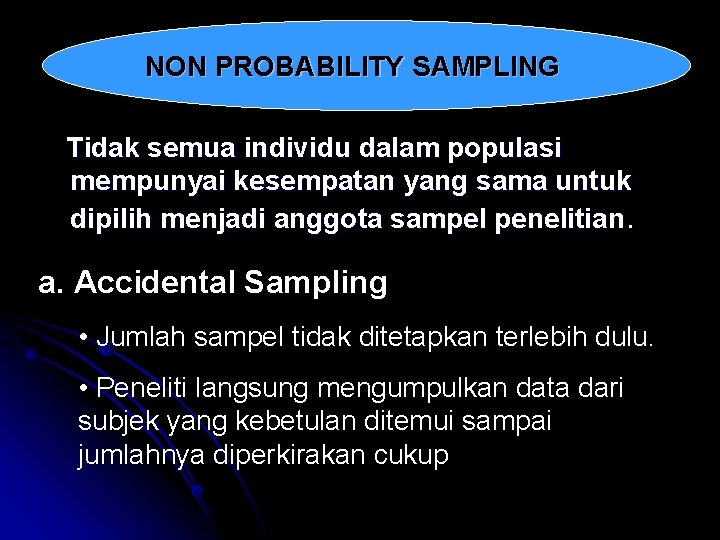 NON PROBABILITY SAMPLING

Tidak semua individu dalam populasi mempunyai kesempatan yang sama untuk dipilih menjadi anggota sampel penelitian.

a. Accidental Sampling

• Jumlah sampel tidak ditetapkan terlebih dulu.

• Peneliti langsung mengumpulkan data dari subjek yang kebetulan ditemui sampai jumlahnya diperkirakan cukup